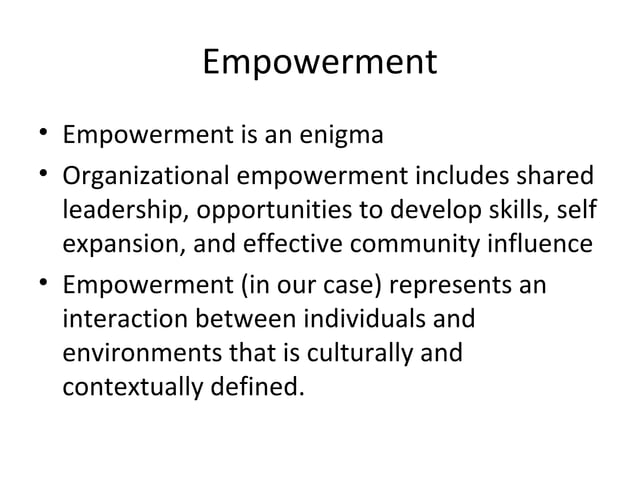 Empowerment

• Empowerment is an enigma
• Organizational empowerment includes shared leadership, opportunities to develop skills, self expansion, and effective community influence
• Empowerment (in our case) represents an interaction between individuals and environments that is culturally and contextually defined.